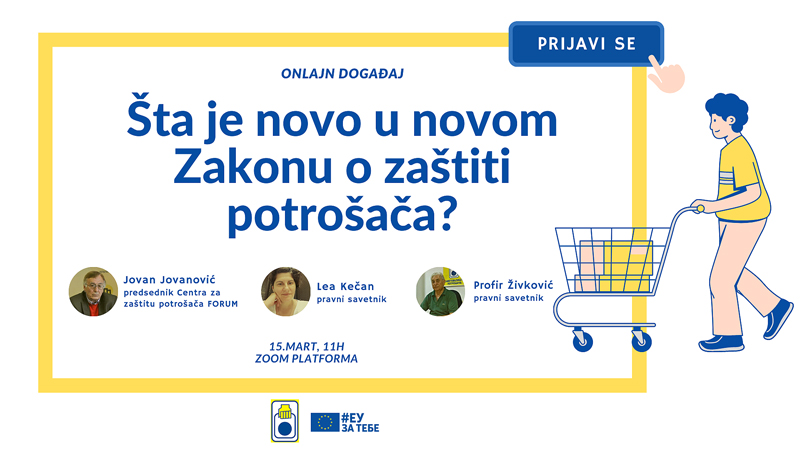 PRIJAVI SE

ONLAJN DOGAĐAJ

Šta je novo u novom Zakonu o zaštiti potrošača?

Jovan Jovanović
predsednik Centra za zaštitu potrošača FORUM

Lea Kečan
pravni savetnik

Profir Živković
pravni savetnik

15.MART, 11H
ZOOM PLATFORMA

#ЕУ ЗА ТЕБЕ